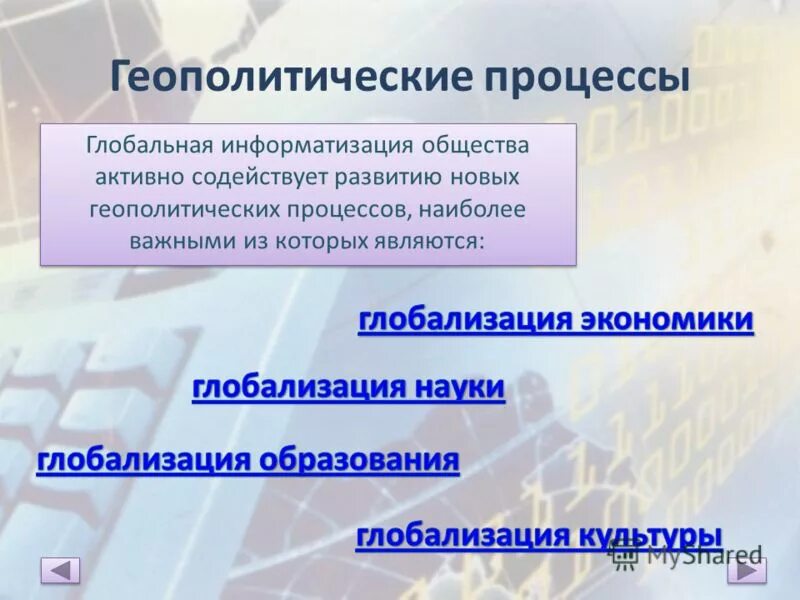 Геополитические процессы

Глобальная информатизация общества активно содействует развитию новых геополитических процессов, наиболее важными из которых являются:

глобализация экономики

глобализация науки

глобализация образования

глобализация культуры

MyShared